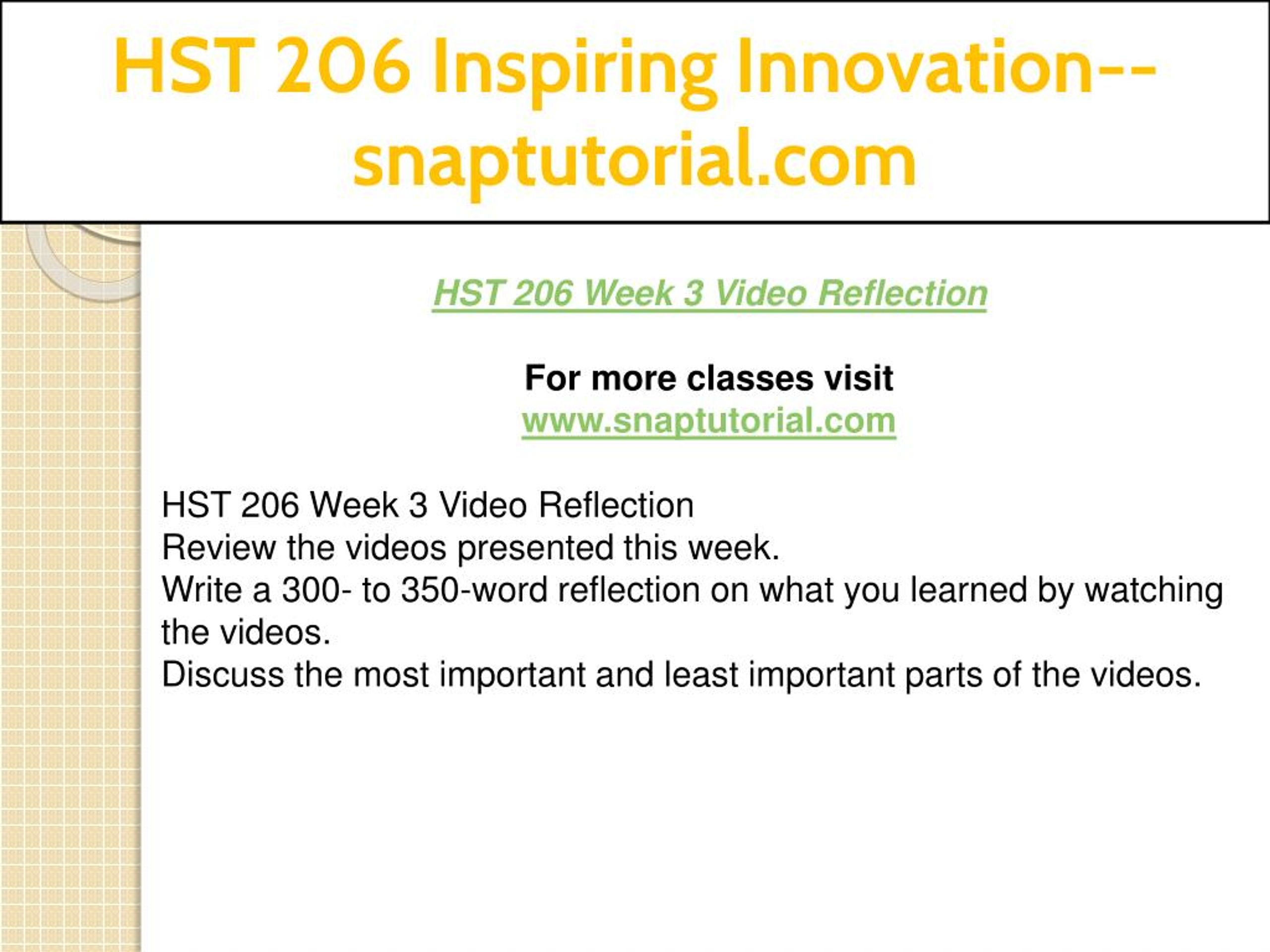 HST 206 Inspiring Innovation--snaptutorial.com

HST 206 Week 3 Video Reflection

For more classes visit
www.snaptutorial.com

HST 206 Week 3 Video Reflection
Review the videos presented this week.
Write a 300- to 350-word reflection on what you learned by watching the videos.
Discuss the most important and least important parts of the videos.